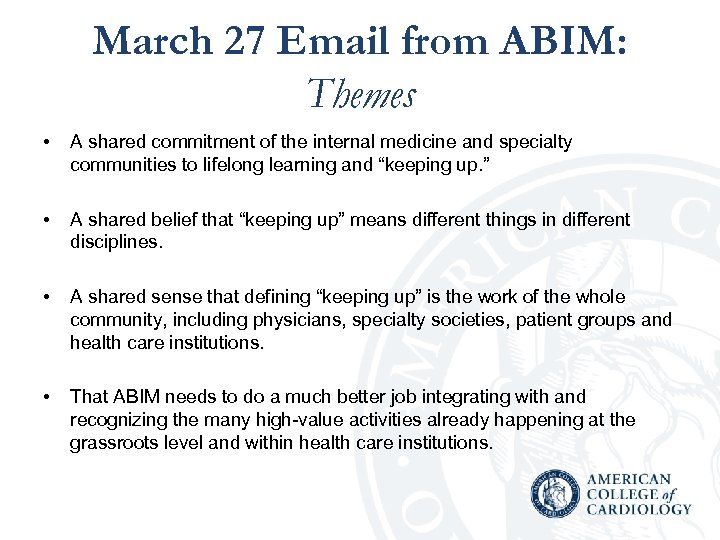 March 27 Email from ABIM:
Themes

• A shared commitment of the internal medicine and specialty communities to lifelong learning and "keeping up."

• A shared belief that "keeping up" means different things in different disciplines.

• A shared sense that defining "keeping up" is the work of the whole community, including physicians, specialty societies, patient groups and health care institutions.

• That ABIM needs to do a much better job integrating with and recognizing the many high-value activities already happening at the grassroots level and within health care institutions.

AMERICAN COLLEGE of CARDIOLOGY